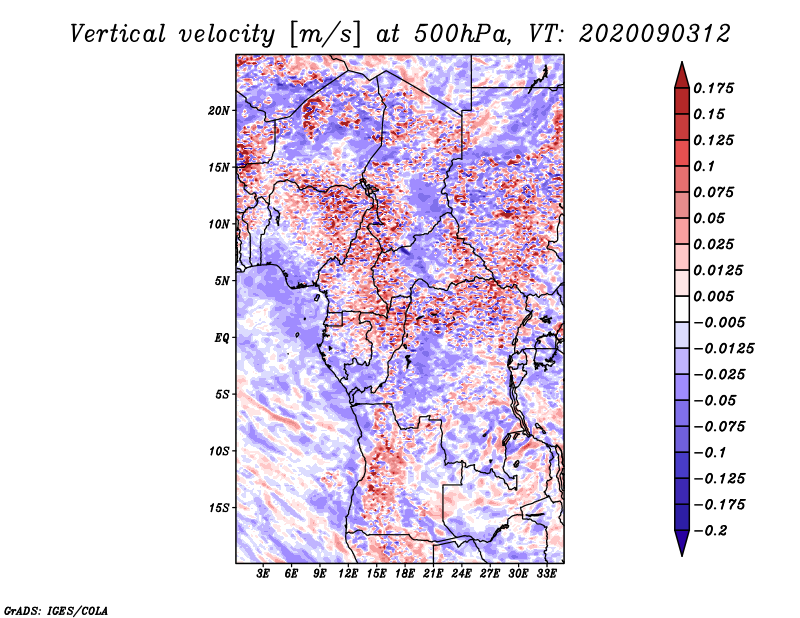 Vertical velocity [m/s] at 500hPa, VT: 2020090312

20N
15N
10N
5N
EQ
5S
10S
15S

3E 6E 9E 12E 15E 18E 21E 24E 27E 30E 33E

0.175
0.15
0.125
0.1
0.075
0.05
0.025
0.0125
0.005
−0.005
−0.0125
−0.025
−0.05
−0.075
−0.1
−0.125
−0.175
−0.2

GrADS: IGES/COLA